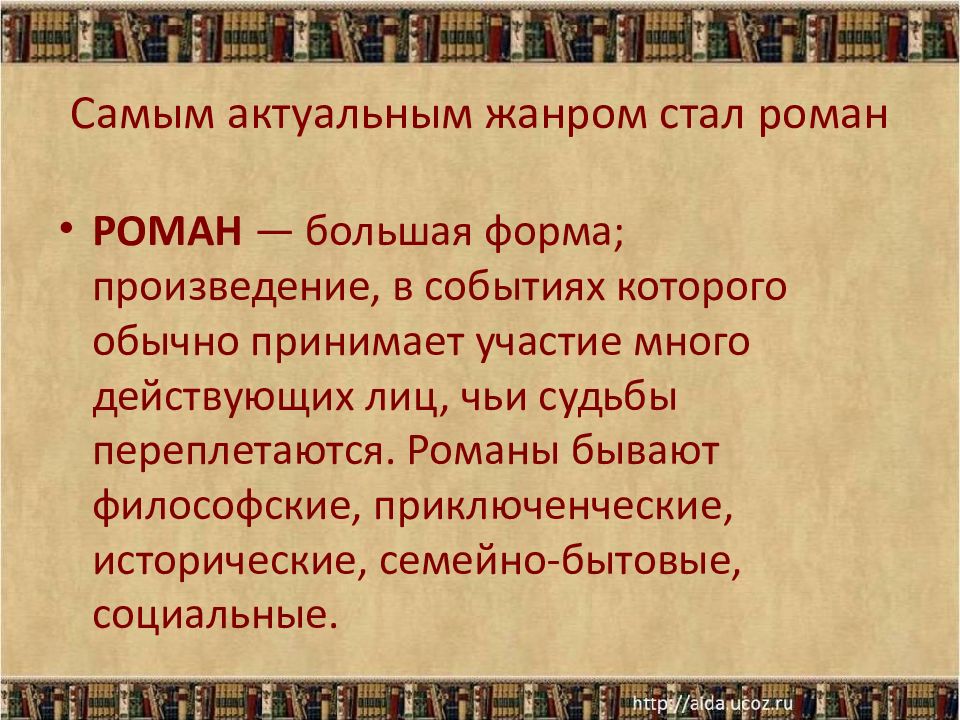 Самым актуальным жанром стал роман

• РОМАН — большая форма; произведение, в событиях которого обычно принимает участие много действующих лиц, чьи судьбы переплетаются. Романы бывают философские, приключенческие, исторические, семейно-бытовые, социальные.

http://aida.ucoz.ru